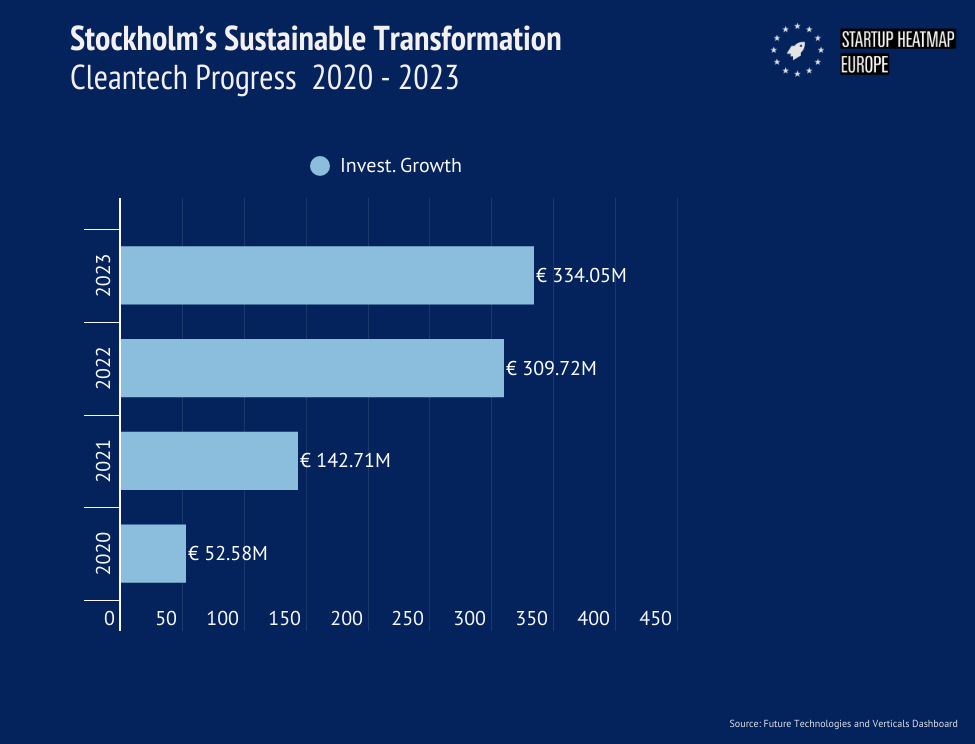 Stockholm's Sustainable Transformation
Cleantech Progress 2020 - 2023

STARTUP HEATMAP
EUROPE

Invest. Growth

2023
€ 334.05M
2022
€ 309.72M
2021
€ 142.71M
2020
€ 52.58M

0 50 100 150 200 250 300 350 400 450

Source: Future Technologies and Verticals Dashboard